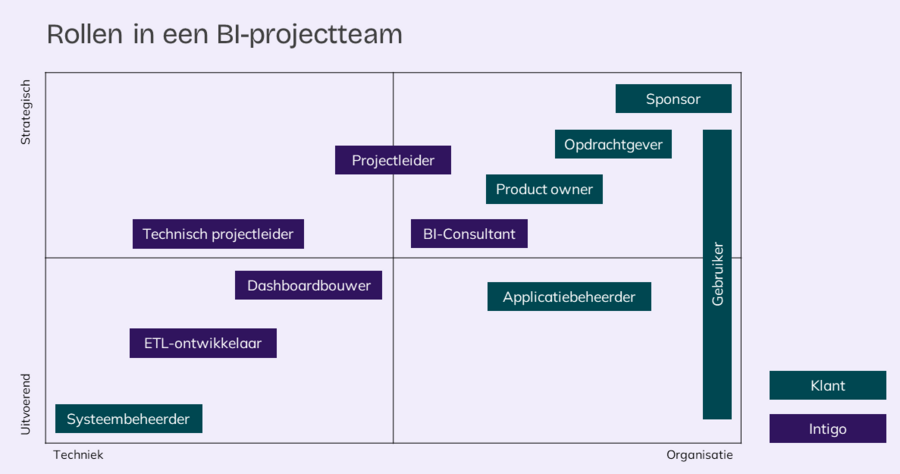 Rollen in een BI-projectteam

Strategisch

Uitvoerend

Sponsor

Opdrachtgever

Projectleider

Product owner

Technisch projectleider

BI-Consultant

Gebruiker

Dashboardbouwer

Applicatiebeheerder

ETL-ontwikkelaar

Systeembeheerder

Klant

Intigo

Techniek

Organisatie